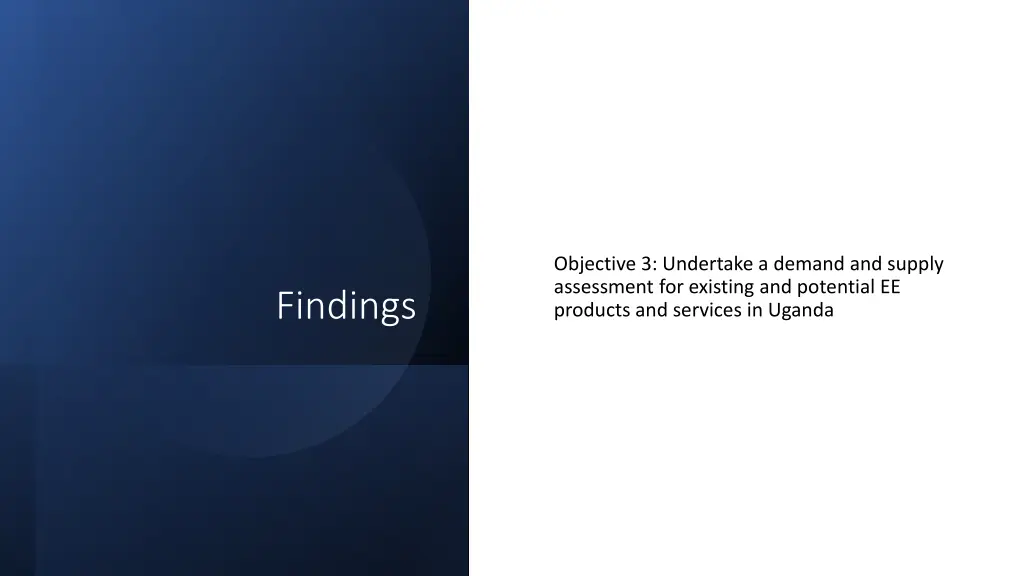 Findings

Objective 3: Undertake a demand and supply assessment for existing and potential EE products and services in Uganda